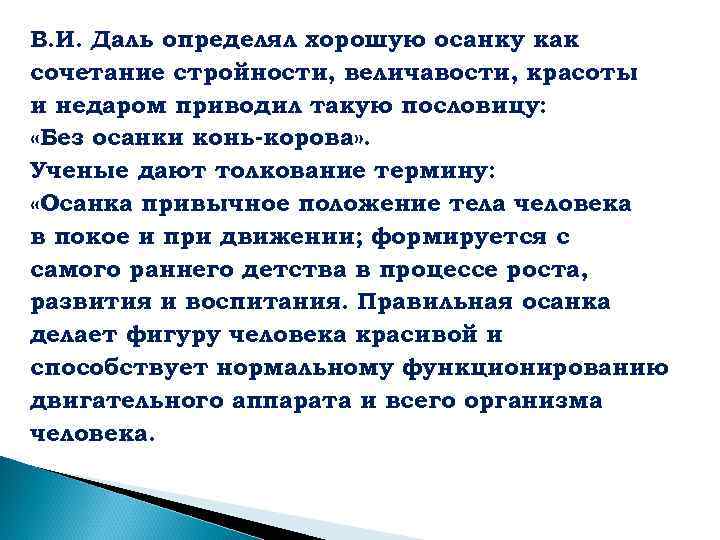 В.И. Даль определял хорошую осанку как сочетание стройности, величавости, красоты и недаром приводил такую пословицу: «Без осанки конь-корова».
Ученые дают толкование термину: «Осанка привычное положение тела человека в покое и при движении; формируется с самого раннего детства в процессе роста, развития и воспитания. Правильная осанка делает фигуру человека красивой и способствует нормальному функционированию двигательного аппарата и всего организма человека.